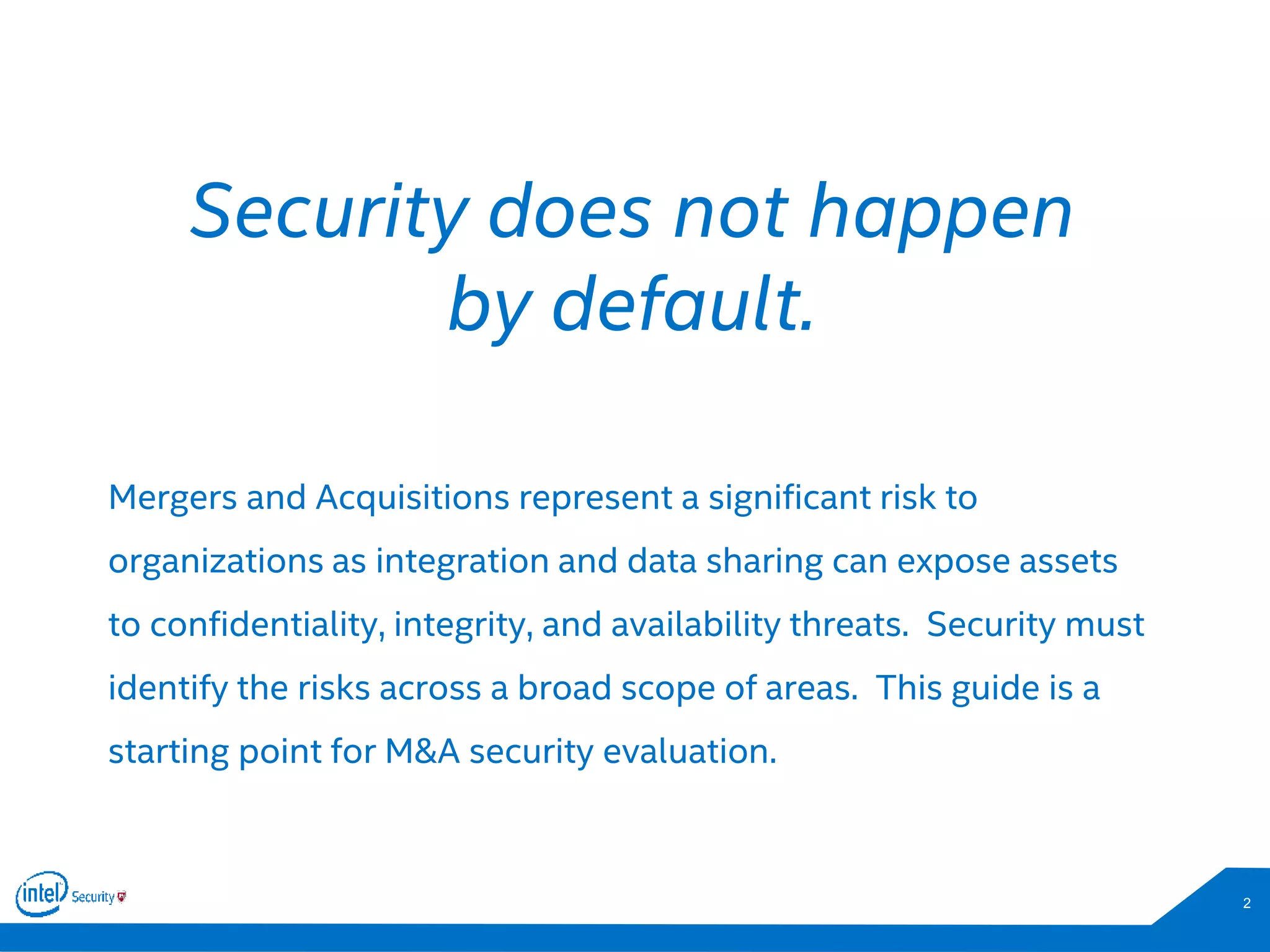 Security does not happen by default.

Mergers and Acquisitions represent a significant risk to organizations as integration and data sharing can expose assets to confidentiality, integrity, and availability threats.  Security must identify the risks across a broad scope of areas.  This guide is a starting point for M&A security evaluation.

intel Security

2